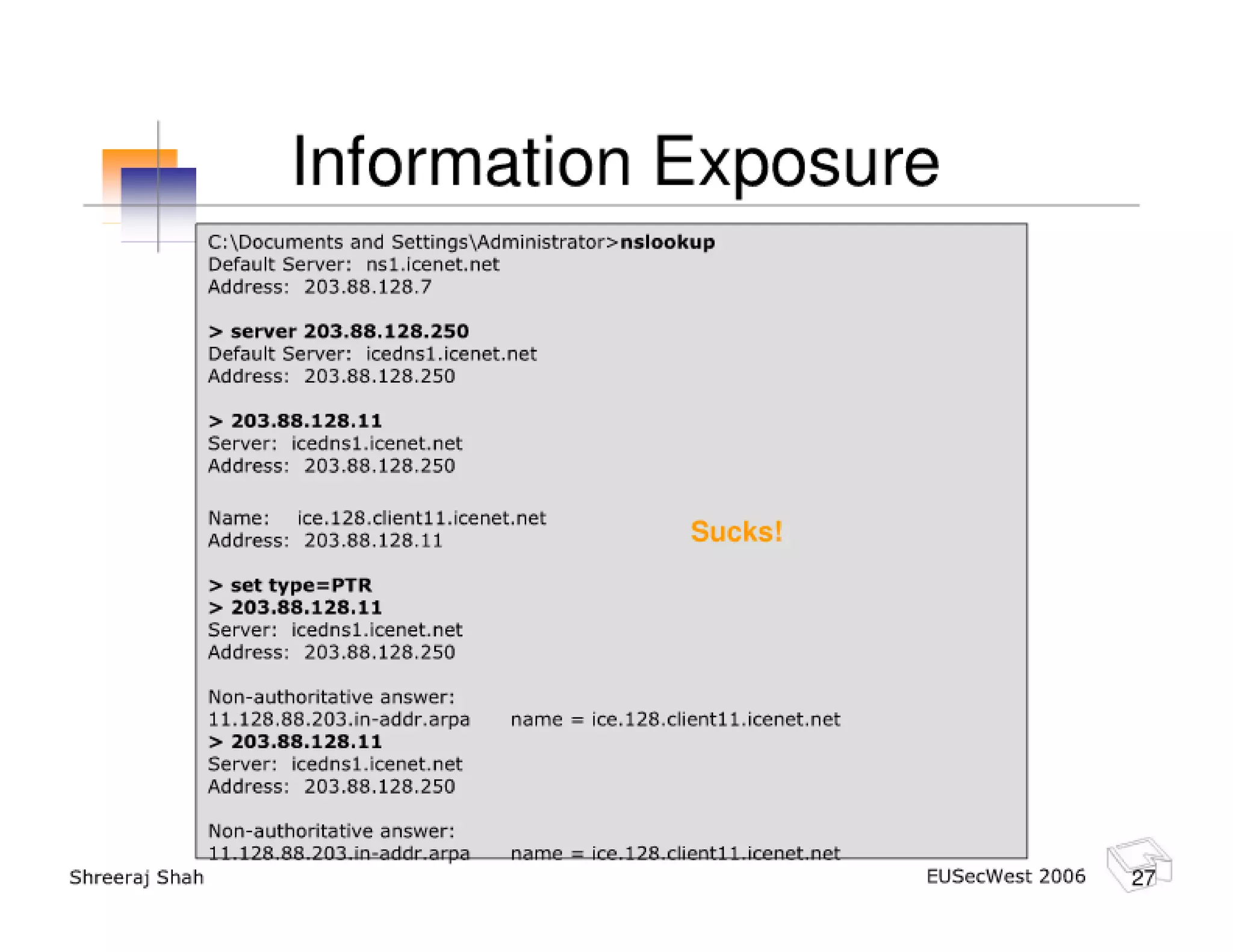 Information Exposure

C:\Documents and Settings\Administrator>nslookup
Default Server: ns1.icenet.net
Address: 203.88.128.7

> server 203.88.128.250
Default Server: icedns1.icenet.net
Address: 203.88.128.250

> 203.88.128.11
Server: icedns1.icenet.net
Address: 203.88.128.250

Name: ice.128.client11.icenet.net
Address: 203.88.128.11

Sucks!

> set type=PTR
> 203.88.128.11
Server: icedns1.icenet.net
Address: 203.88.128.250

Non-authoritative answer:
11.128.88.203.in-addr.arpa name = ice.128.client11.icenet.net
> 203.88.128.11
Server: icedns1.icenet.net
Address: 203.88.128.250

Non-authoritative answer:
11.128.88.203.in-addr.arpa name = ice.128.client11.icenet.net

Shreeraj Shah

EUSecWest 2006

27